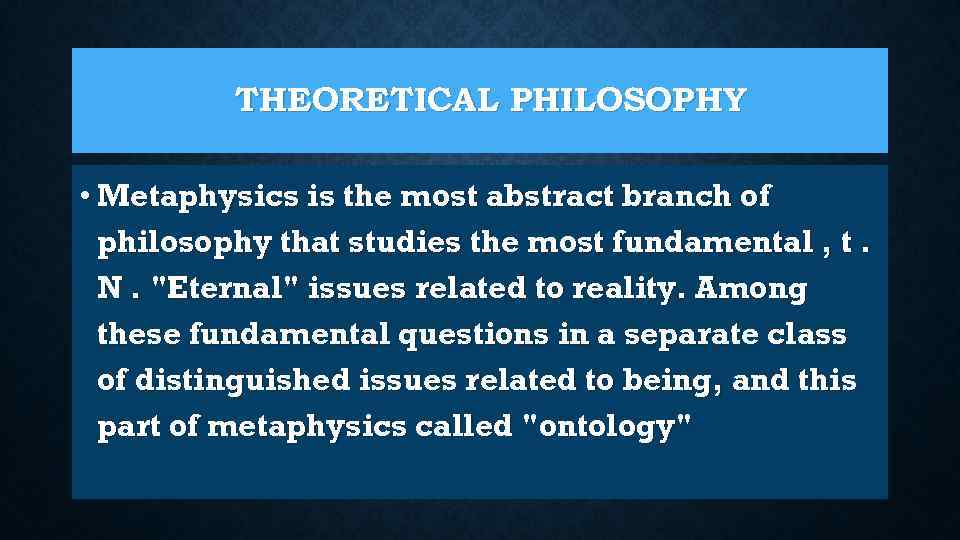 THEORETICAL PHILOSOPHY

• Metaphysics is the most abstract branch of philosophy that studies the most fundamental , t . N . "Eternal" issues related to reality. Among these fundamental questions in a separate class of distinguished issues related to being, and this part of metaphysics called "ontology"